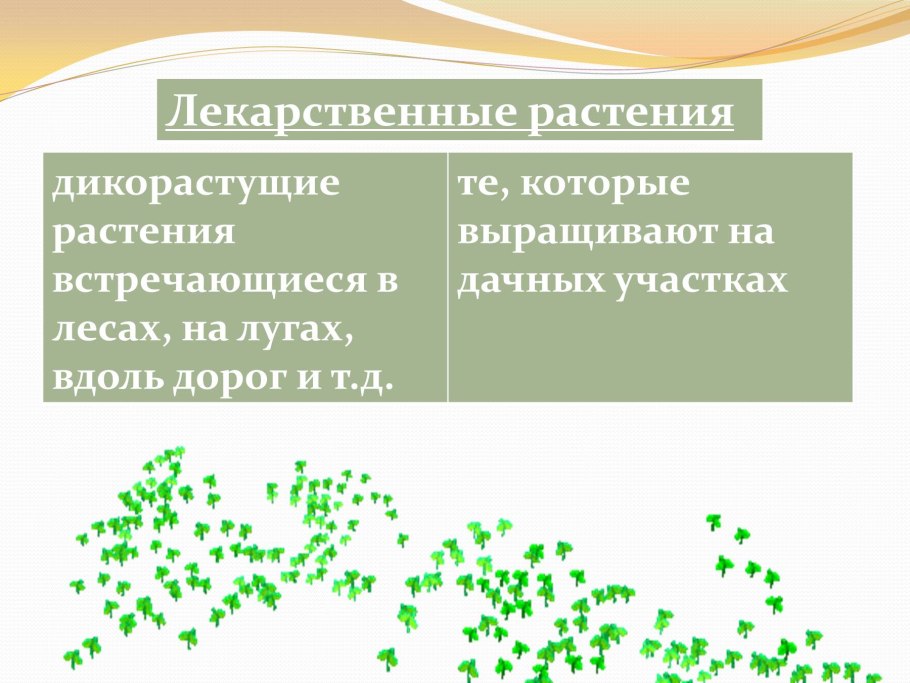 Лекарственные растения

| дикорастущие растения встречающиеся в лесах, на лугах, вдоль дорог и т.д. | те, которые выращивают на дачных участках |
|---|---|